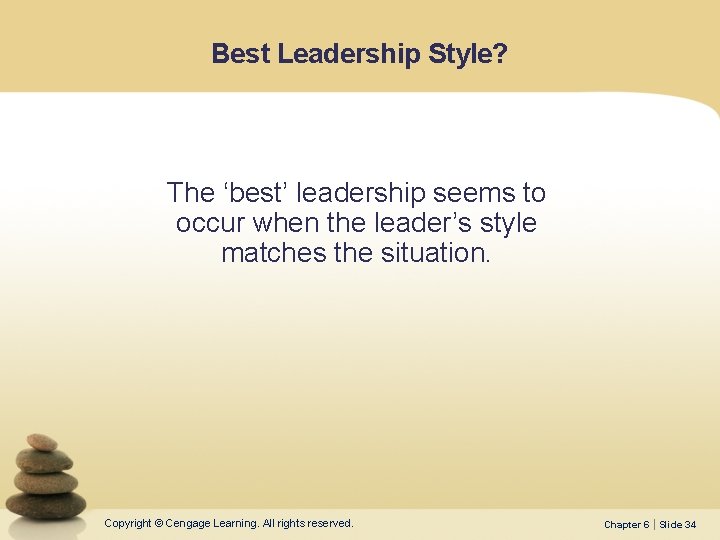 Best Leadership Style?

The ‘best’ leadership seems to occur when the leader’s style matches the situation.

Copyright © Cengage Learning. All rights reserved.

Chapter 6 | Slide 34